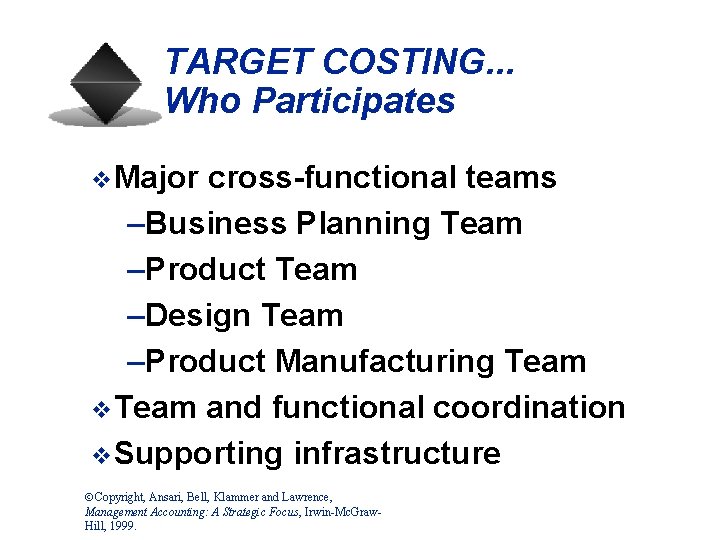 TARGET COSTING...
Who Participates

❖ Major cross-functional teams
–Business Planning Team
–Product Team
–Design Team
–Product Manufacturing Team
❖ Team and functional coordination
❖ Supporting infrastructure

©Copyright, Ansari, Bell, Klammer and Lawrence, Management Accounting: A Strategic Focus, Irwin-McGraw-Hill, 1999.